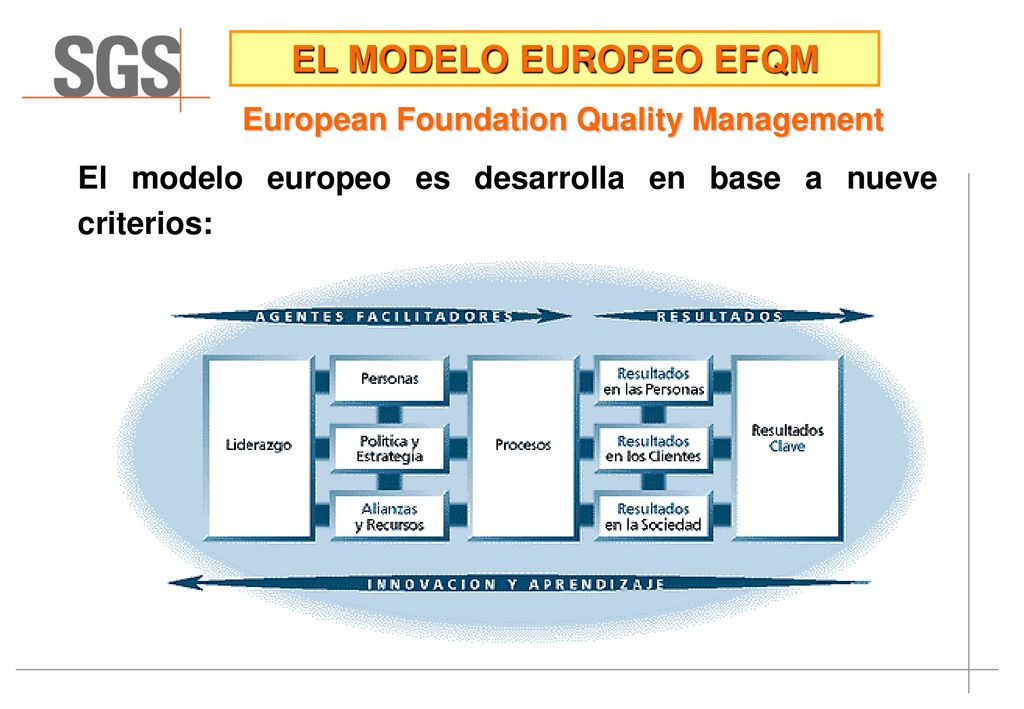 SGS

EL MODELO EUROPEO EFQM

European Foundation Quality Management

El modelo europeo es desarrolla en base a nueve criterios:

AGENTES FACILITADORES

RESULTADOS

Liderazgo

Personas

Política y Estrategia

Alianzas y Recursos

Procesos

Resultados en las Personas

Resultados en los Clientes

Resultados en la Sociedad

Resultados Clave

INNOVACION Y APRENDIZAJE